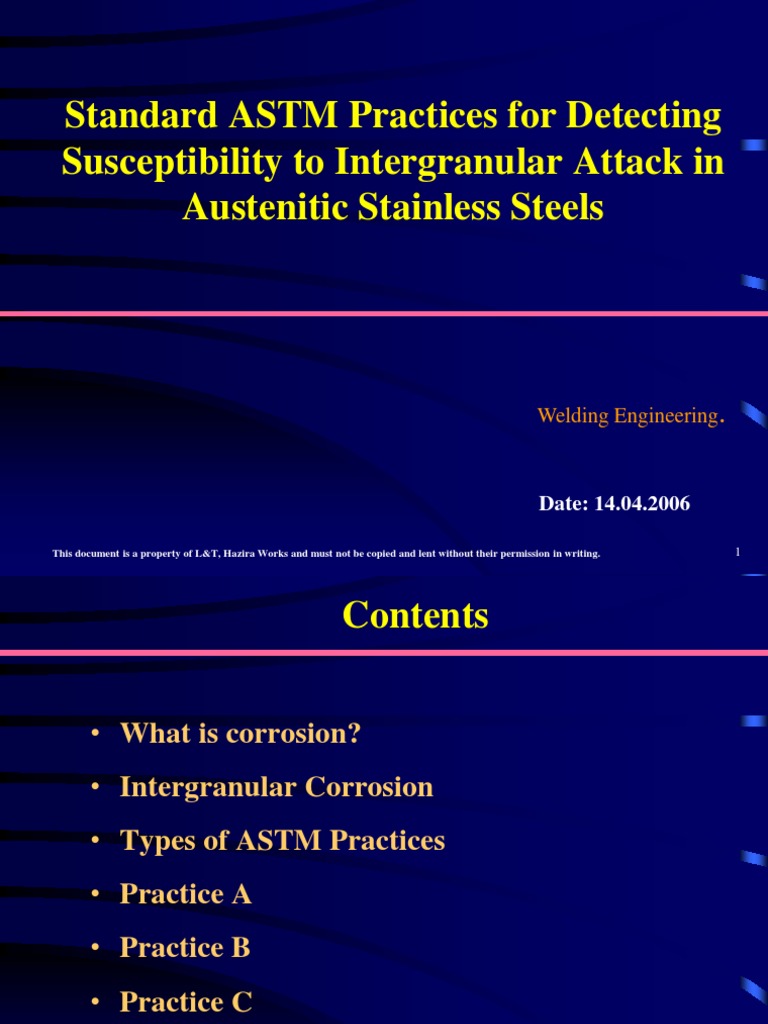 Standard ASTM Practices for Detecting Susceptibility to Intergranular Attack in Austenitic Stainless Steels

Welding Engineering.

Date: 14.04.2006

This document is a property of L&T, Hazira Works and must not be copied and lent without their permission in writing.

1

Contents

• What is corrosion?
• Intergranular Corrosion
• Types of ASTM Practices
• Practice A
• Practice B
• Practice C